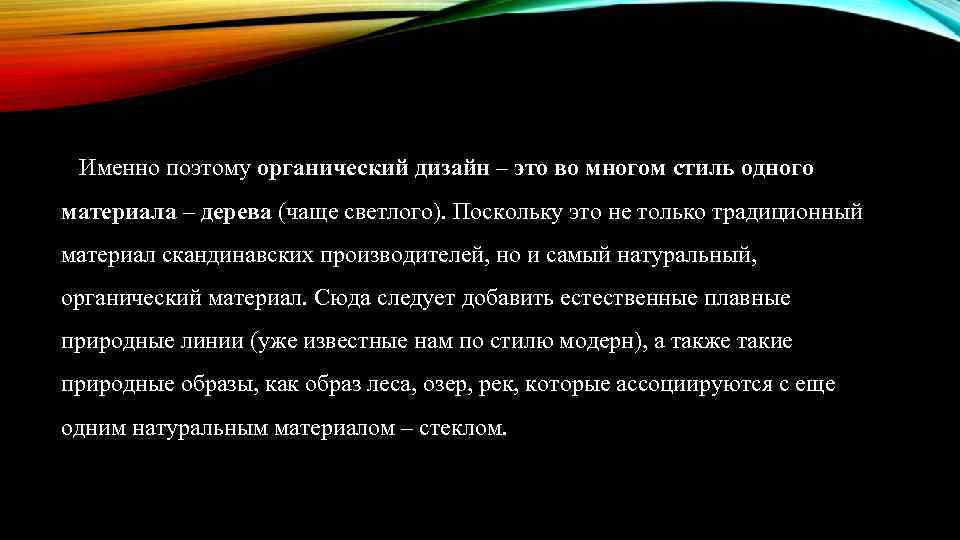 Именно поэтому органический дизайн – это во многом стиль одного материала – дерева (чаще светлого). Поскольку это не только традиционный материал скандинавских производителей, но и самый натуральный, органический материал. Сюда следует добавить естественные плавные природные линии (уже известные нам по стилю модерн), а также такие природные образы, как образ леса, озер, рек, которые ассоциируются с еще одним натуральным материалом – стеклом.